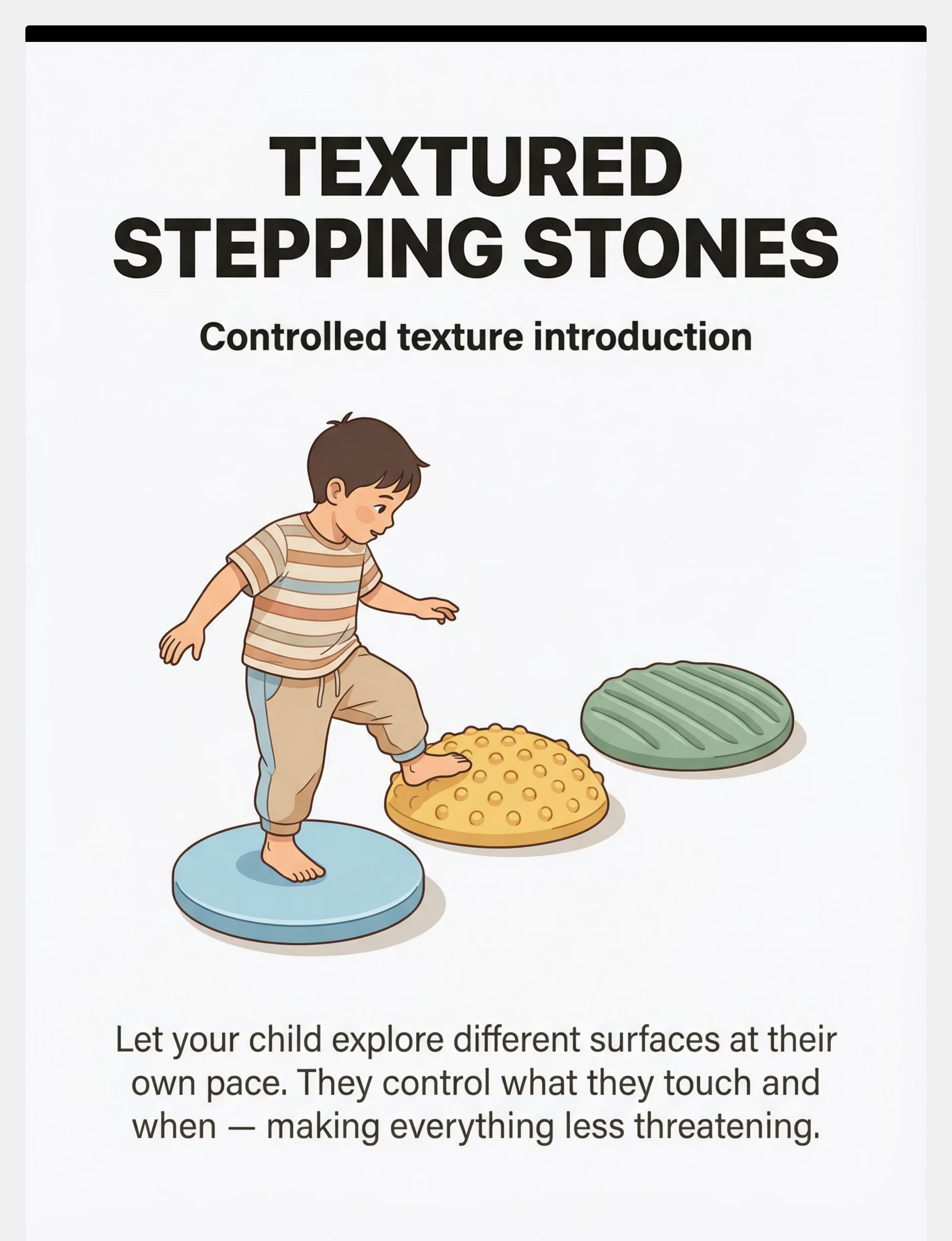 TEXTURED STEPPING STONES

Controlled texture introduction

Let your child explore different surfaces at their own pace. They control what they touch and when — making everything less threatening.